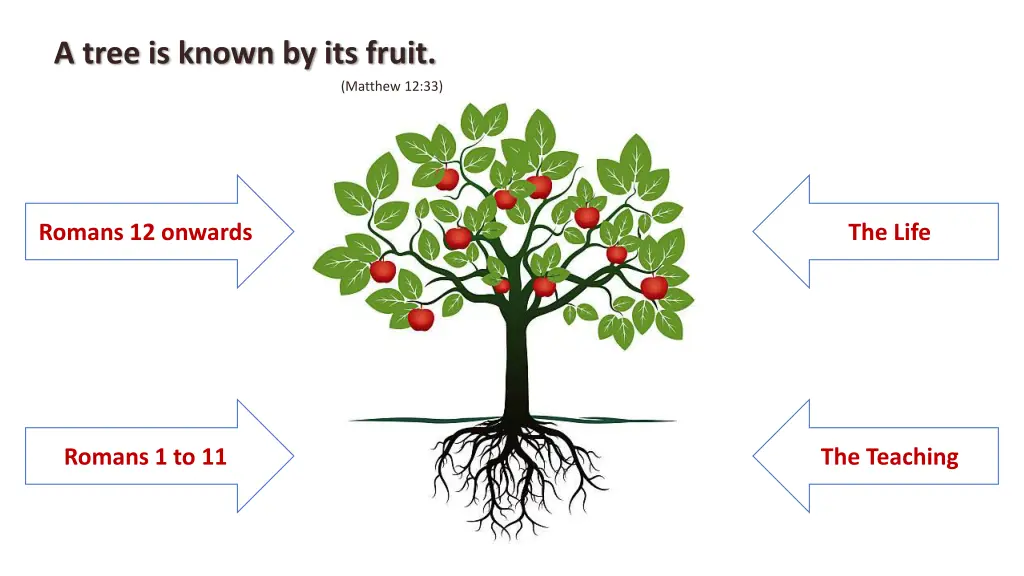 A tree is known by its fruit.

(Matthew 12:33)

Romans 12 onwards

The Life

Romans 1 to 11

The Teaching